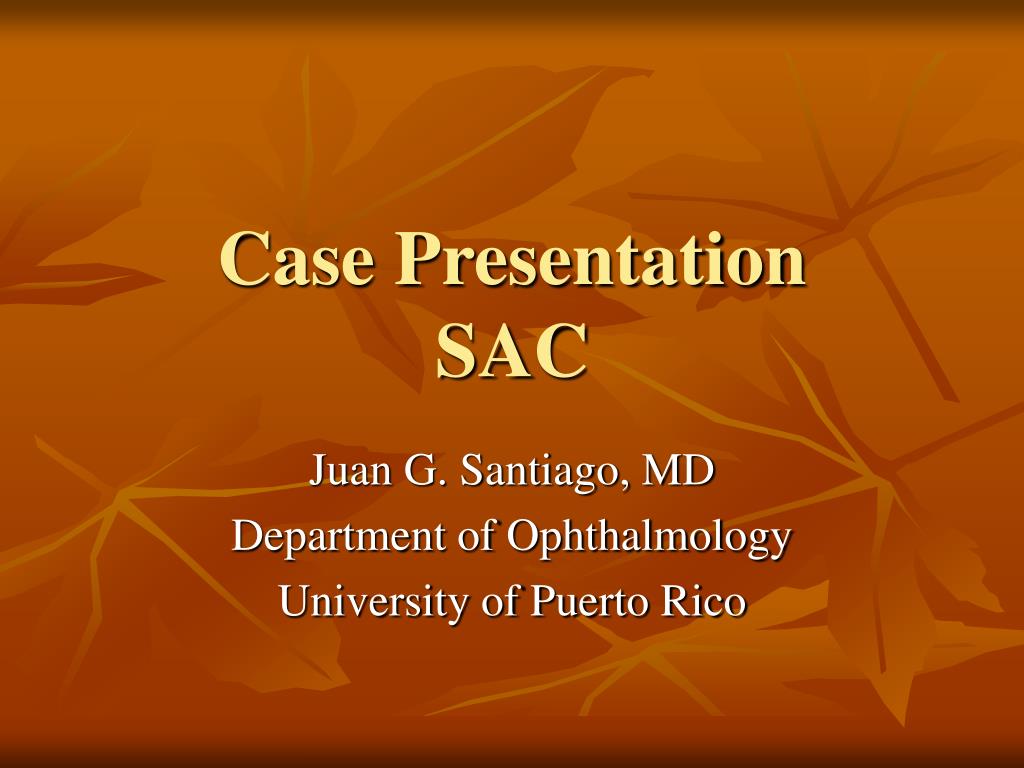 Case Presentation
SAC

Juan G. Santiago, MD
Department of Ophthalmology
University of Puerto Rico